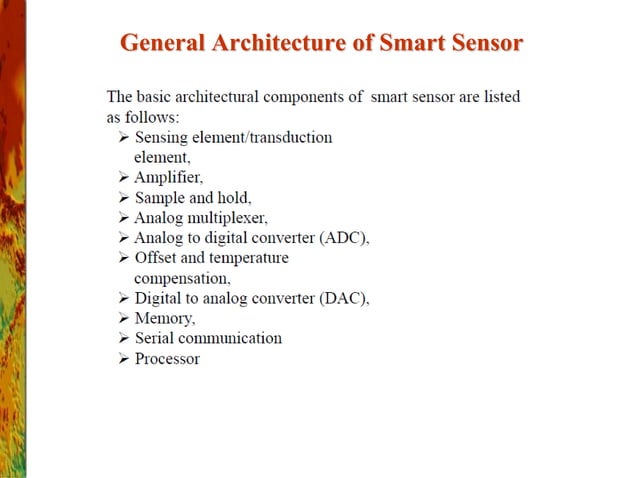 General Architecture of Smart Sensor

The basic architectural components of smart sensor are listed as follows:
➢ Sensing element/transduction element,
➢ Amplifier,
➢ Sample and hold,
➢ Analog multiplexer,
➢ Analog to digital converter (ADC),
➢ Offset and temperature compensation,
➢ Digital to analog converter (DAC),
➢ Memory,
➢ Serial communication
➢ Processor